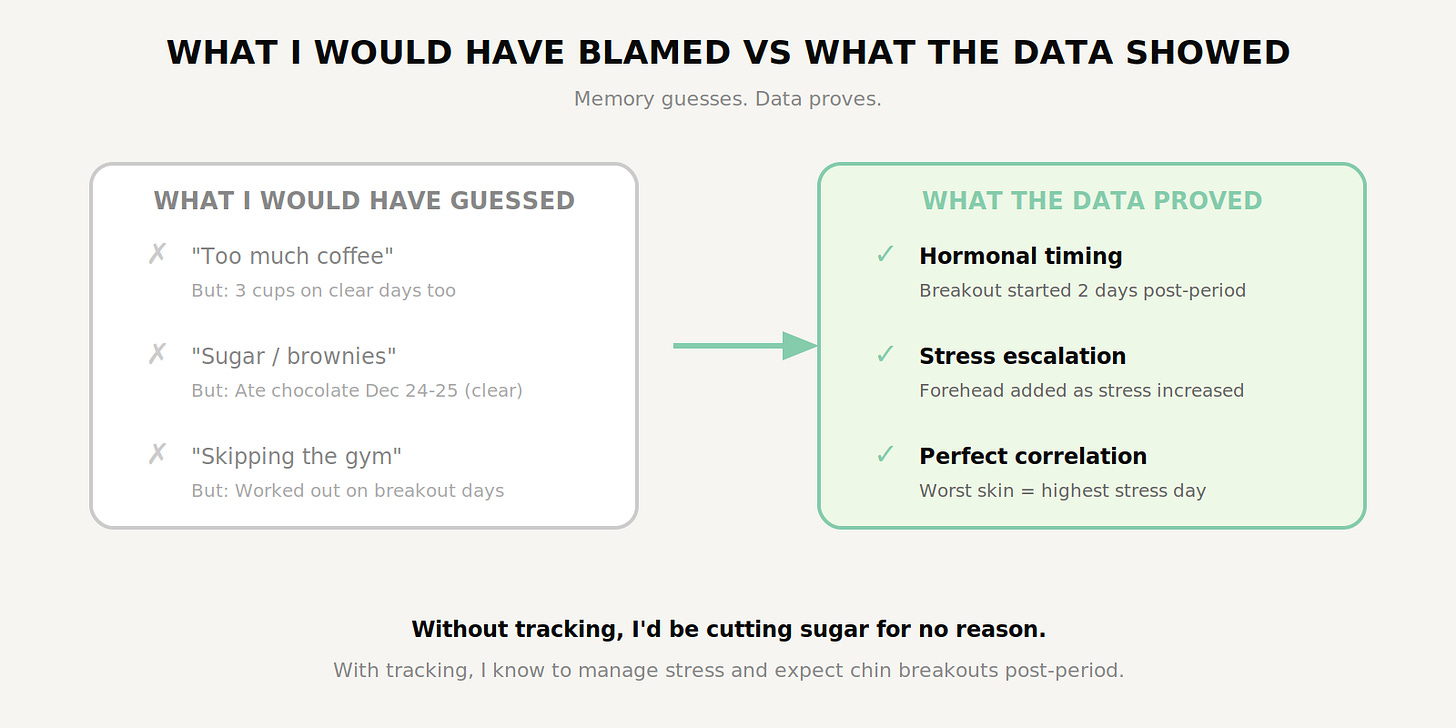 WHAT I WOULD HAVE BLAMED VS WHAT THE DATA SHOWED

Memory guesses. Data proves.

WHAT I WOULD HAVE GUESSED

✗ "Too much coffee"
But: 3 cups on clear days too

✗ "Sugar / brownies"
But: Ate chocolate Dec 24-25 (clear)

✗ "Skipping the gym"
But: Worked out on breakout days

WHAT THE DATA PROVED

✓ Hormonal timing
Breakout started 2 days post-period

✓ Stress escalation
Forehead added as stress increased

✓ Perfect correlation
Worst skin = highest stress day

Without tracking, I'd be cutting sugar for no reason.

With tracking, I know to manage stress and expect chin breakouts post-period.